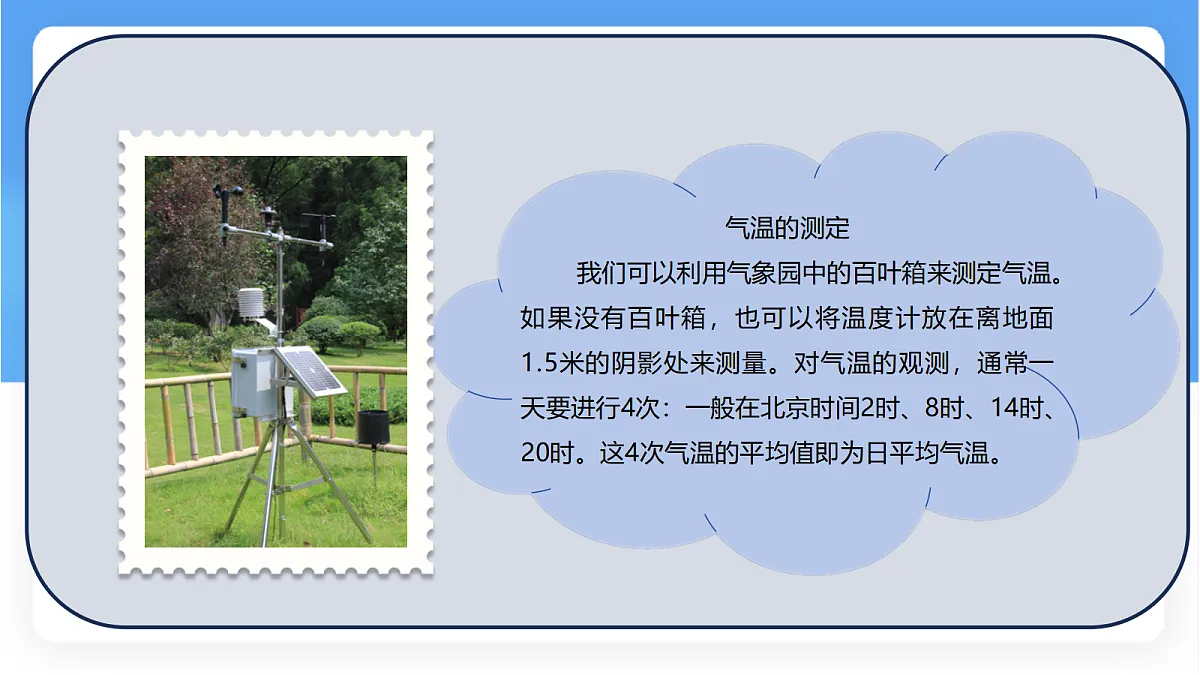 气温的测定

我们可以利用气象园中的百叶箱来测定气温。如果没有百叶箱，也可以将温度计放在离地面1.5米的阴影处来测量。对气温的观测，通常一天要进行4次：一般在北京时间2时、8时、14时、20时。这4次气温的平均值即为日平均气温。